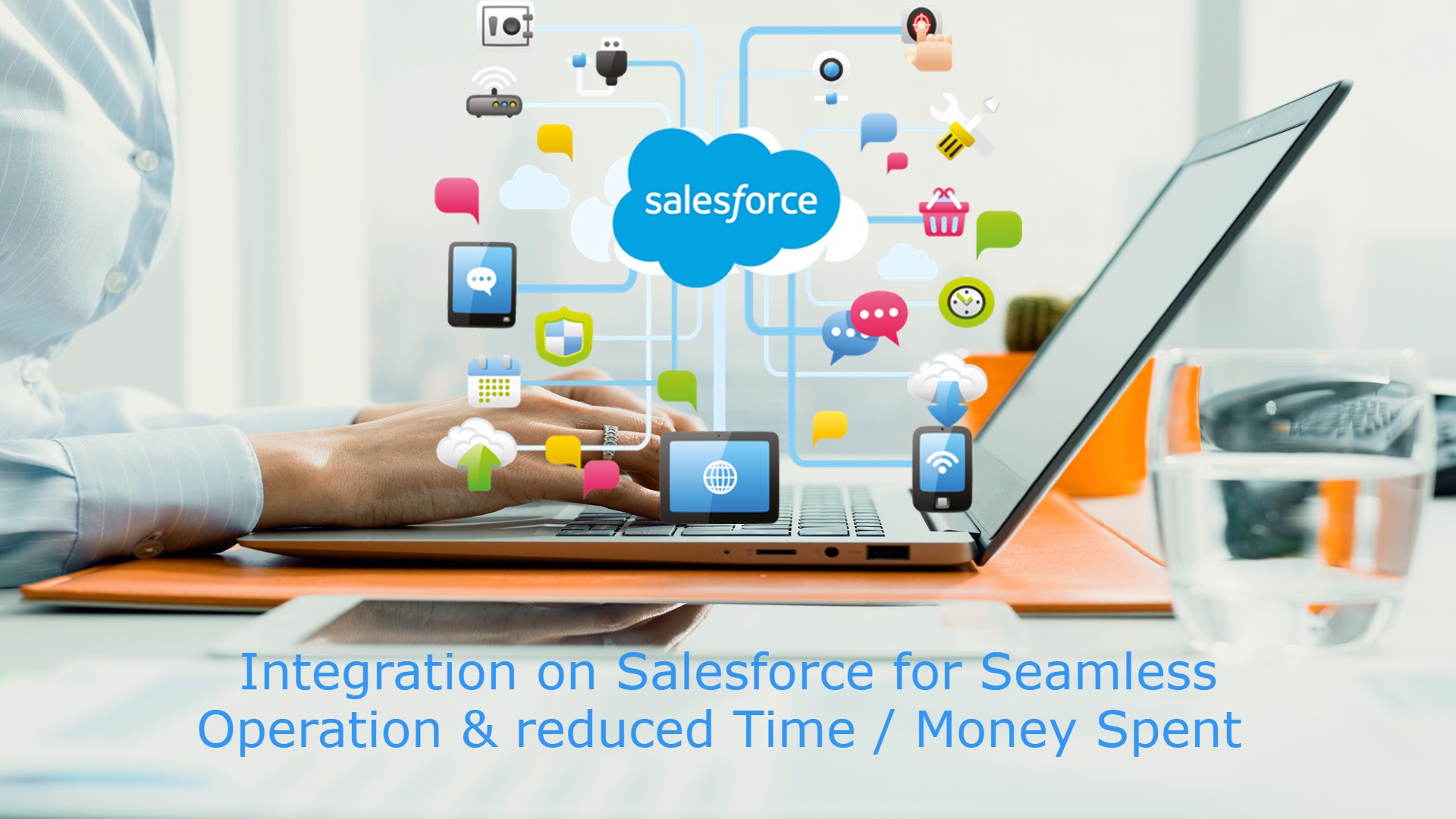 salesforce

Integration on Salesforce for Seamless Operation & reduced Time / Money Spent